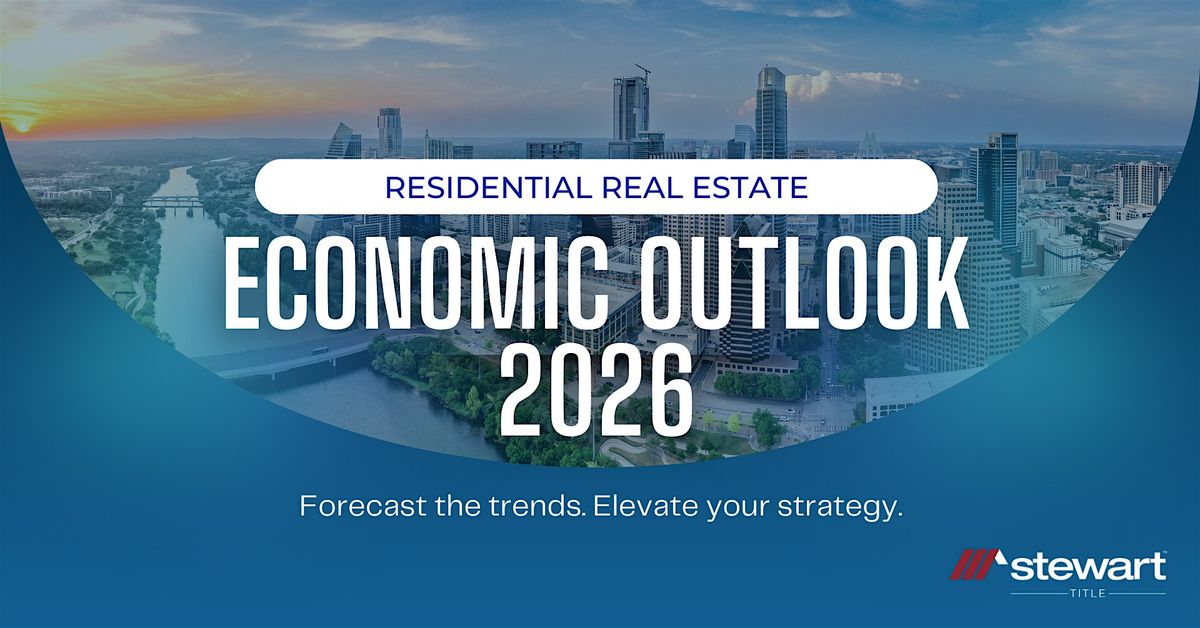 RESIDENTIAL REAL ESTATE

ECONOMIC OUTLOOK 2026

Forecast the trends. Elevate your strategy.

stewart
TITLE